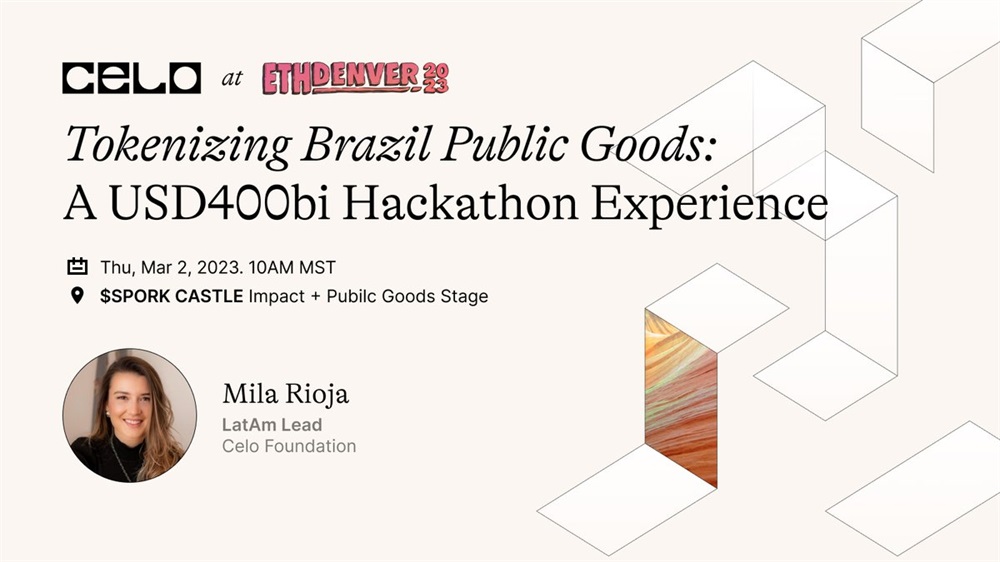 CELO at ETHDENVER 2023

Tokenizing Brazil Public Goods:
A USD400bi Hackathon Experience

Thu, Mar 2, 2023. 10AM MST
$SPORK CASTLE Impact + Pubilc Goods Stage

Mila Rioja
LatAm Lead
Celo Foundation